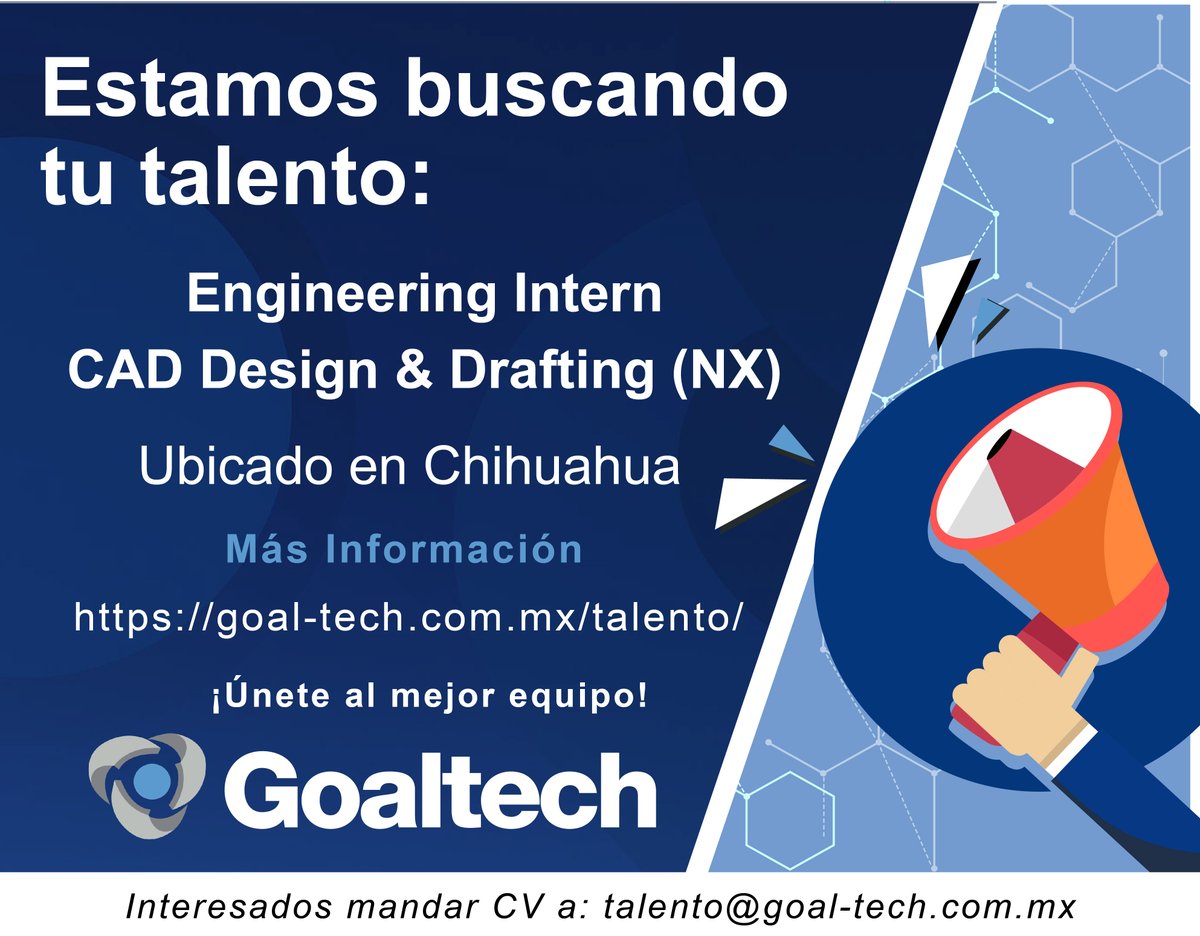 Estamos buscando tu talento:

Engineering Intern
CAD Design & Drafting (NX)

Ubicado en Chihuahua

Más Información

https://goal-tech.com.mx/talento/

¡Únete al mejor equipo!

Goaltech

Interesados mandar CV a: talento@goal-tech.com.mx